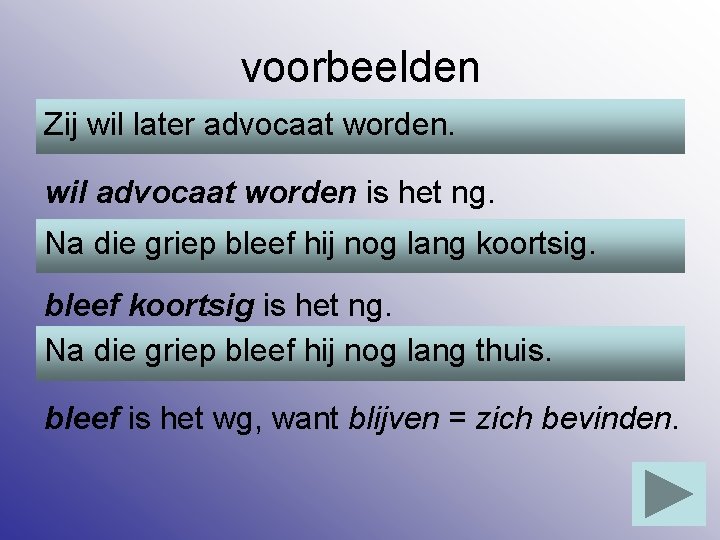 voorbeelden

Zij wil later advocaat worden.

wil advocaat worden is het ng.

Na die griep bleef hij nog lang koortsig.

bleef koortsig is het ng.

Na die griep bleef hij nog lang thuis.

bleef is het wg, want blijven = zich bevinden.